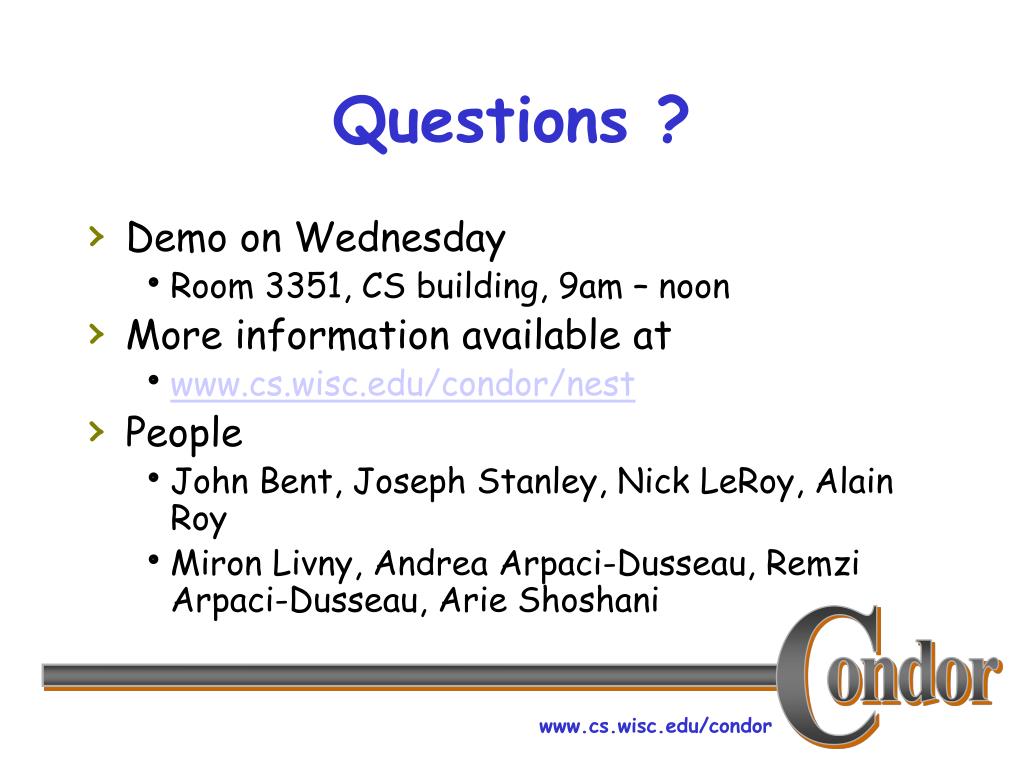 Questions ?

› Demo on Wednesday
• Room 3351, CS building, 9am – noon

› More information available at
• www.cs.wisc.edu/condor/nest

› People
• John Bent, Joseph Stanley, Nick LeRoy, Alain Roy
• Miron Livny, Andrea Arpaci-Dusseau, Remzi Arpaci-Dusseau, Arie Shoshani

Condor

www.cs.wisc.edu/condor